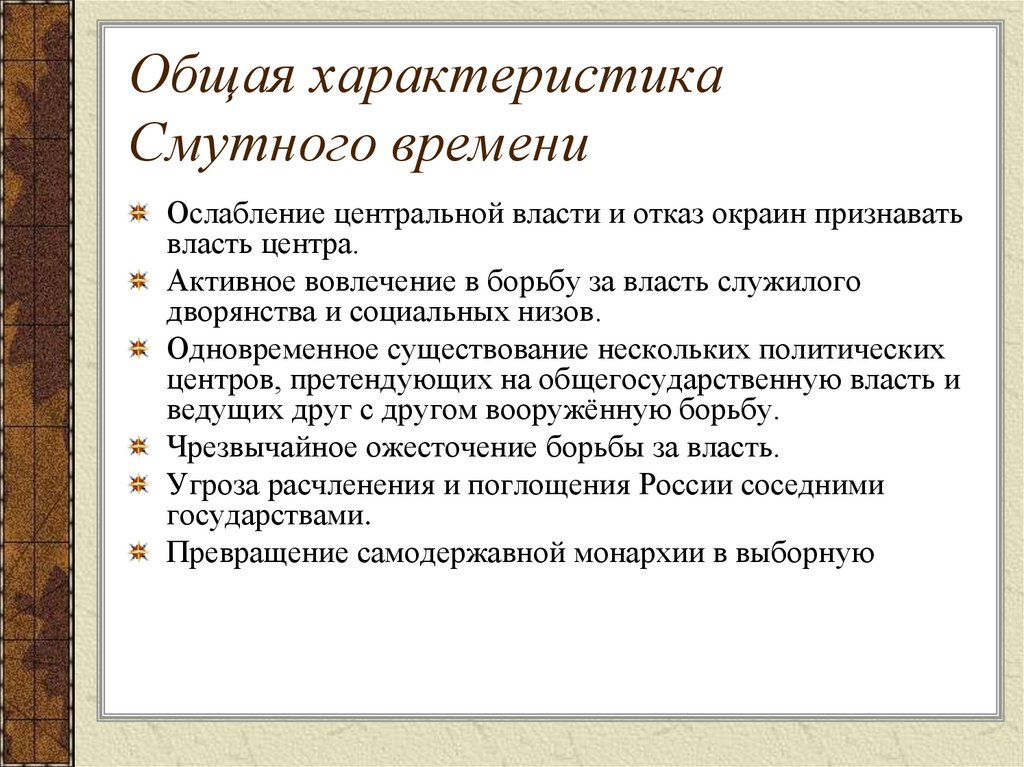 Общая характеристика Смутного времени

Ослабление центральной власти и отказ окраин признавать власть центра.

Активное вовлечение в борьбу за власть служилого дворянства и социальных низов.

Одновременное существование нескольких политических центров, претендующих на общегосударственную власть и ведущих друг с другом вооружённую борьбу.

Чрезвычайное ожесточение борьбы за власть.

Угроза расчленения и поглощения России соседними государствами.

Превращение самодержавной монархии в выборную